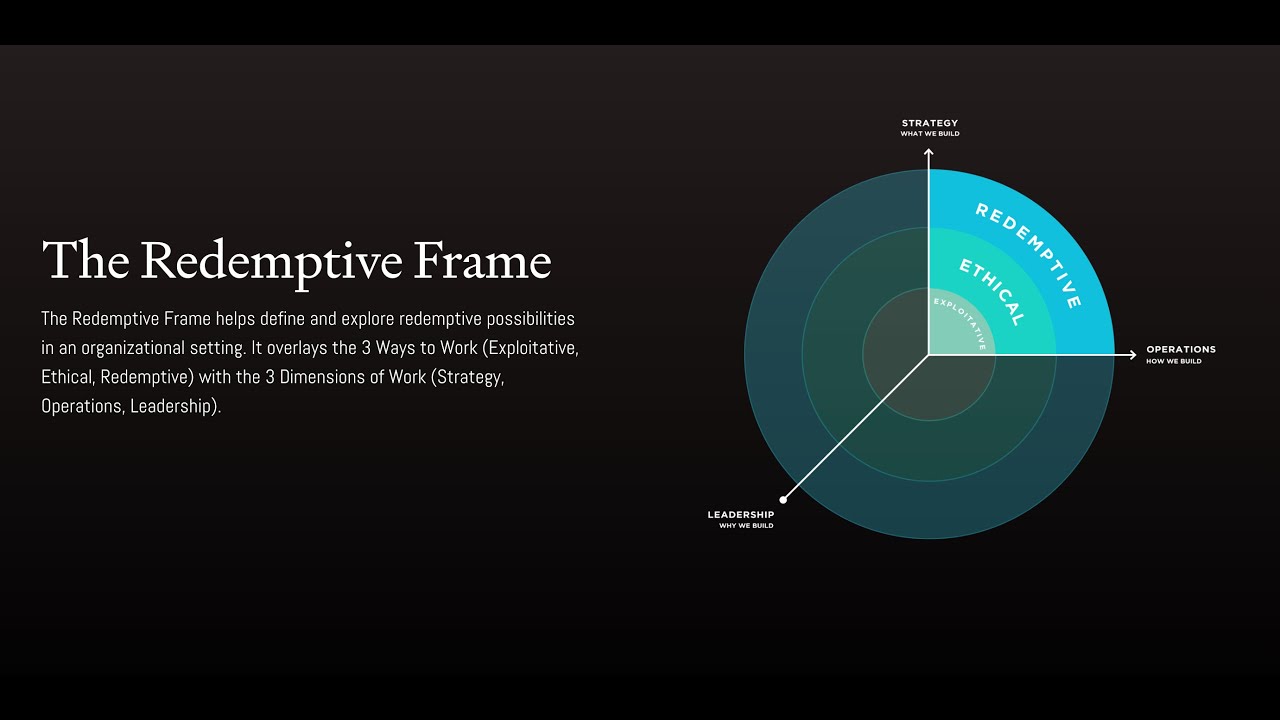 The Redemptive Frame

The Redemptive Frame helps define and explore redemptive possibilities in an organizational setting. It overlays the 3 Ways to Work (Exploitative, Ethical, Redemptive) with the 3 Dimensions of Work (Strategy, Operations, Leadership).

STRATEGY
WHAT WE BUILD

REDEMPTIVE
ETHICAL
EXPLOITATIVE

OPERATIONS
HOW WE BUILD

LEADERSHIP
WHY WE BUILD